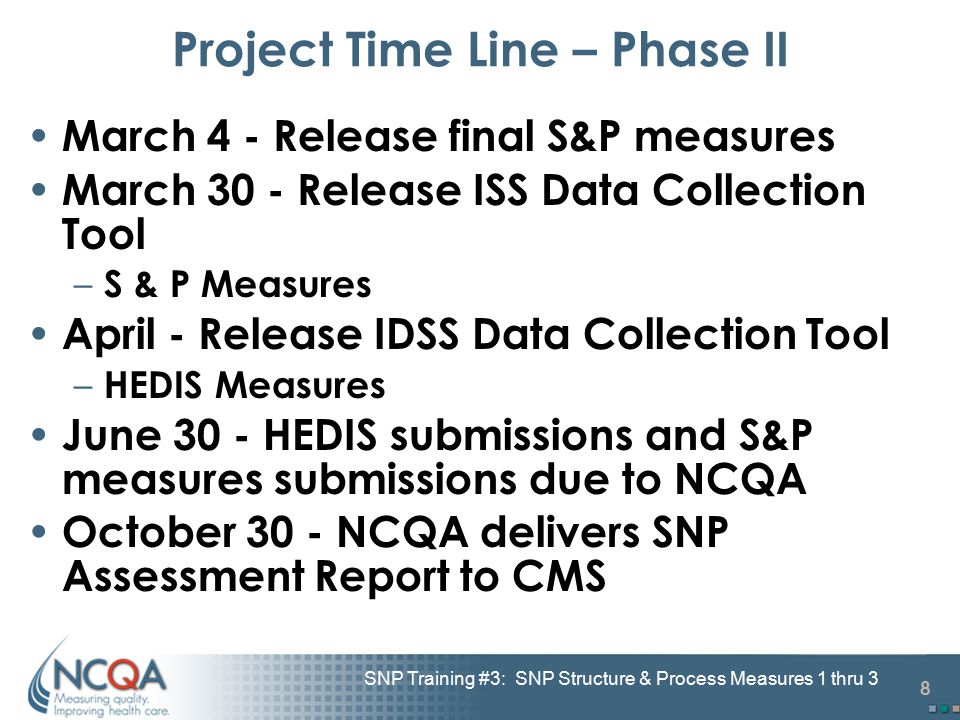 Project Time Line – Phase II

• March 4 - Release final S&P measures
• March 30 - Release ISS Data Collection Tool
  – S & P Measures
• April - Release IDSS Data Collection Tool
  – HEDIS Measures
• June 30 - HEDIS submissions and S&P measures submissions due to NCQA
• October 30 - NCQA delivers SNP Assessment Report to CMS

NCQA
Measuring quality. Improving health care.

SNP Training #3: SNP Structure & Process Measures 1 thru 3

8